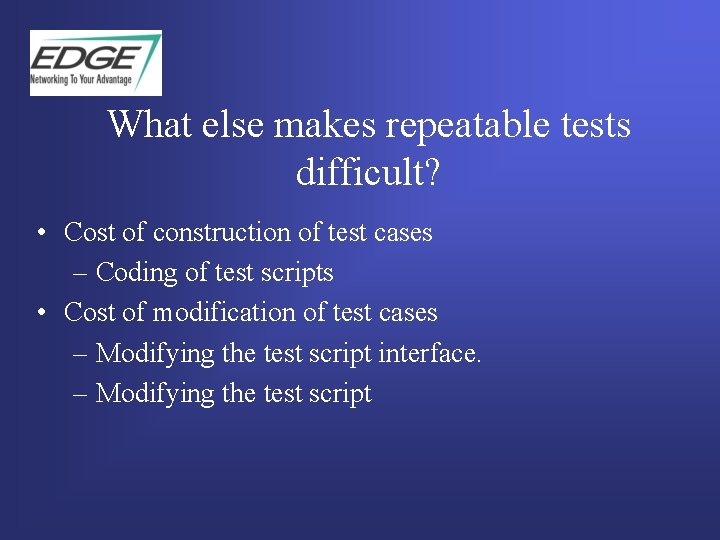 EDGE
Networking To Your Advantage

What else makes repeatable tests difficult?

• Cost of construction of test cases
– Coding of test scripts
• Cost of modification of test cases
– Modifying the test script interface.
– Modifying the test script